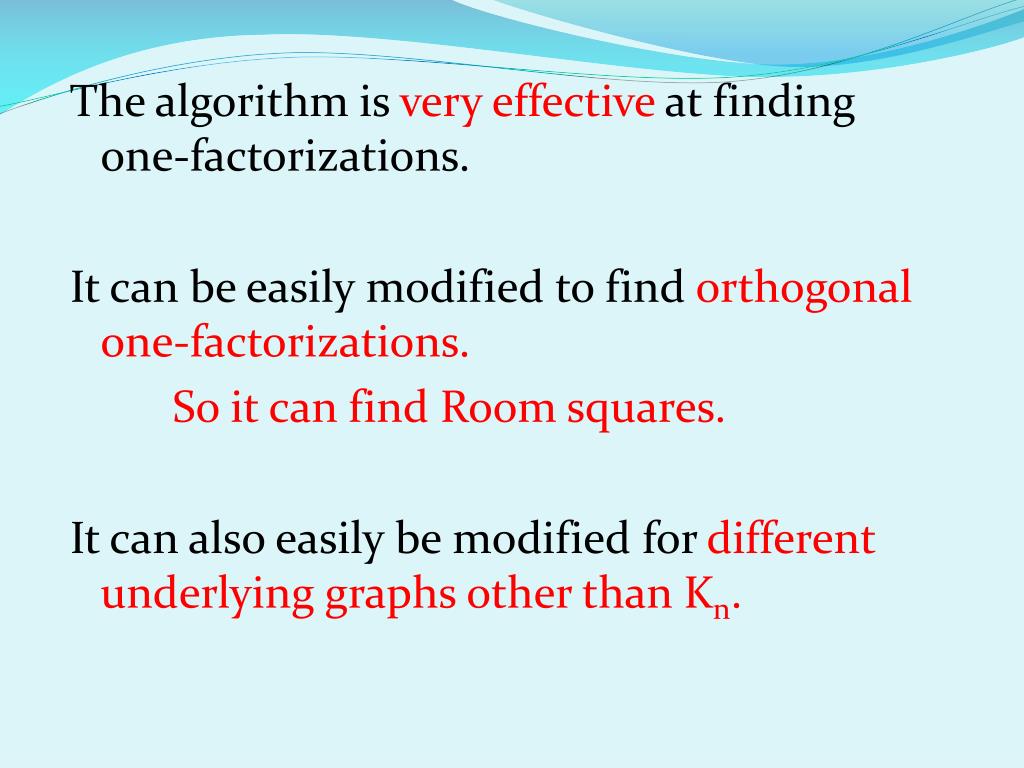 The algorithm is very effective at finding one-factorizations.

It can be easily modified to find orthogonal one-factorizations.

So it can find Room squares.

It can also easily be modified for different underlying graphs other than $K_n$.